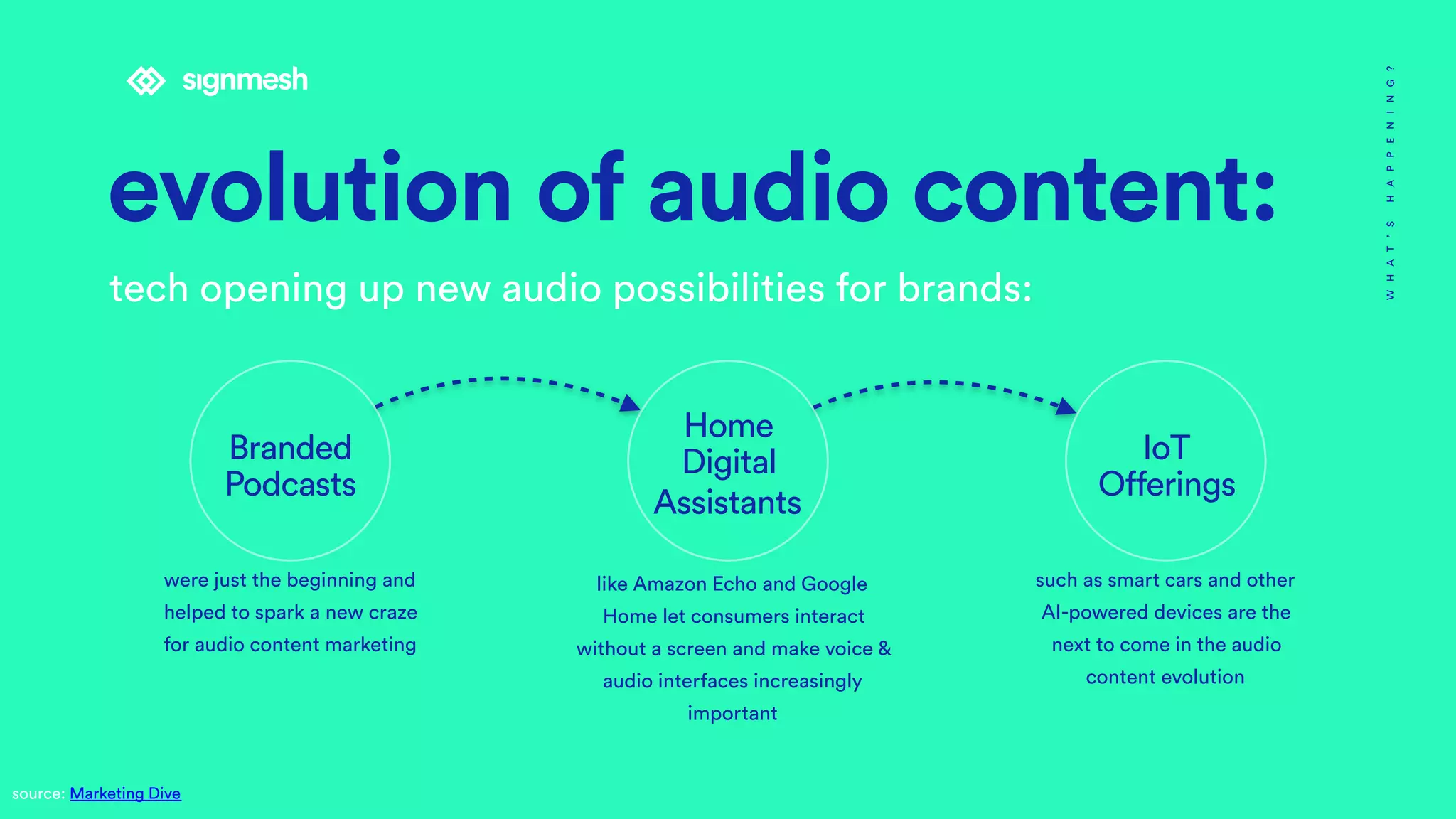 signmesh

WHAT'S HAPPENING?

evolution of audio content:

tech opening up new audio possibilities for brands:

Branded Podcasts

were just the beginning and helped to spark a new craze for audio content marketing

Home Digital Assistants

like Amazon Echo and Google Home let consumers interact without a screen and make voice & audio interfaces increasingly important

IoT Offerings

such as smart cars and other AI-powered devices are the next to come in the audio content evolution

source: Marketing Dive